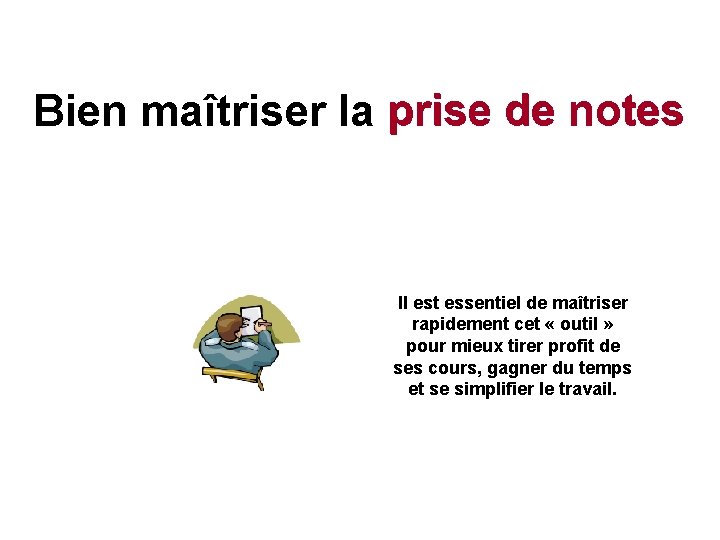 Bien maîtriser la prise de notes

Il est essentiel de maîtriser rapidement cet « outil » pour mieux tirer profit de ses cours, gagner du temps et se simplifier le travail.